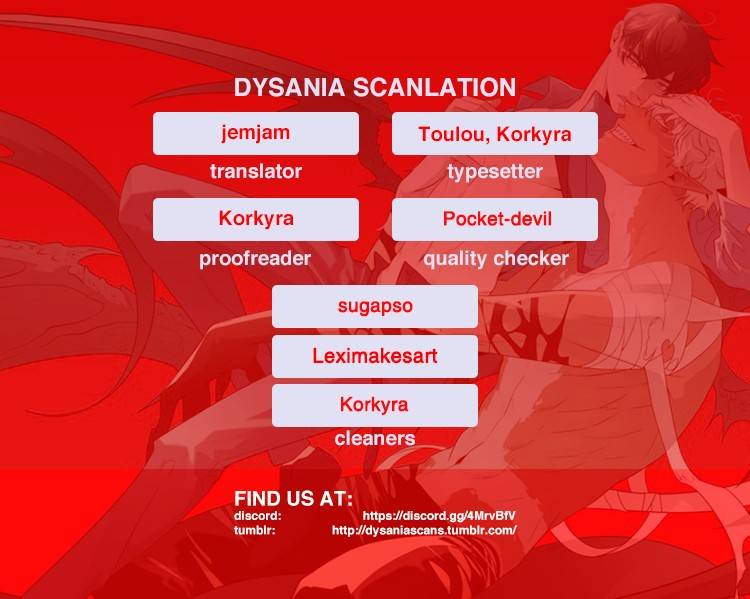 DYSANIA SCANLATION

jemjam
translator

Toulou, Korkyra
typesetter

Korkyra
proofreader

Pocket-devil
quality checker

sugapso

Leximakesart

Korkyra
cleaners

FIND US AT:
discord: https://discord.gg/4MrvBfV
tumblr: http://dysaniascans.tumblr.com/